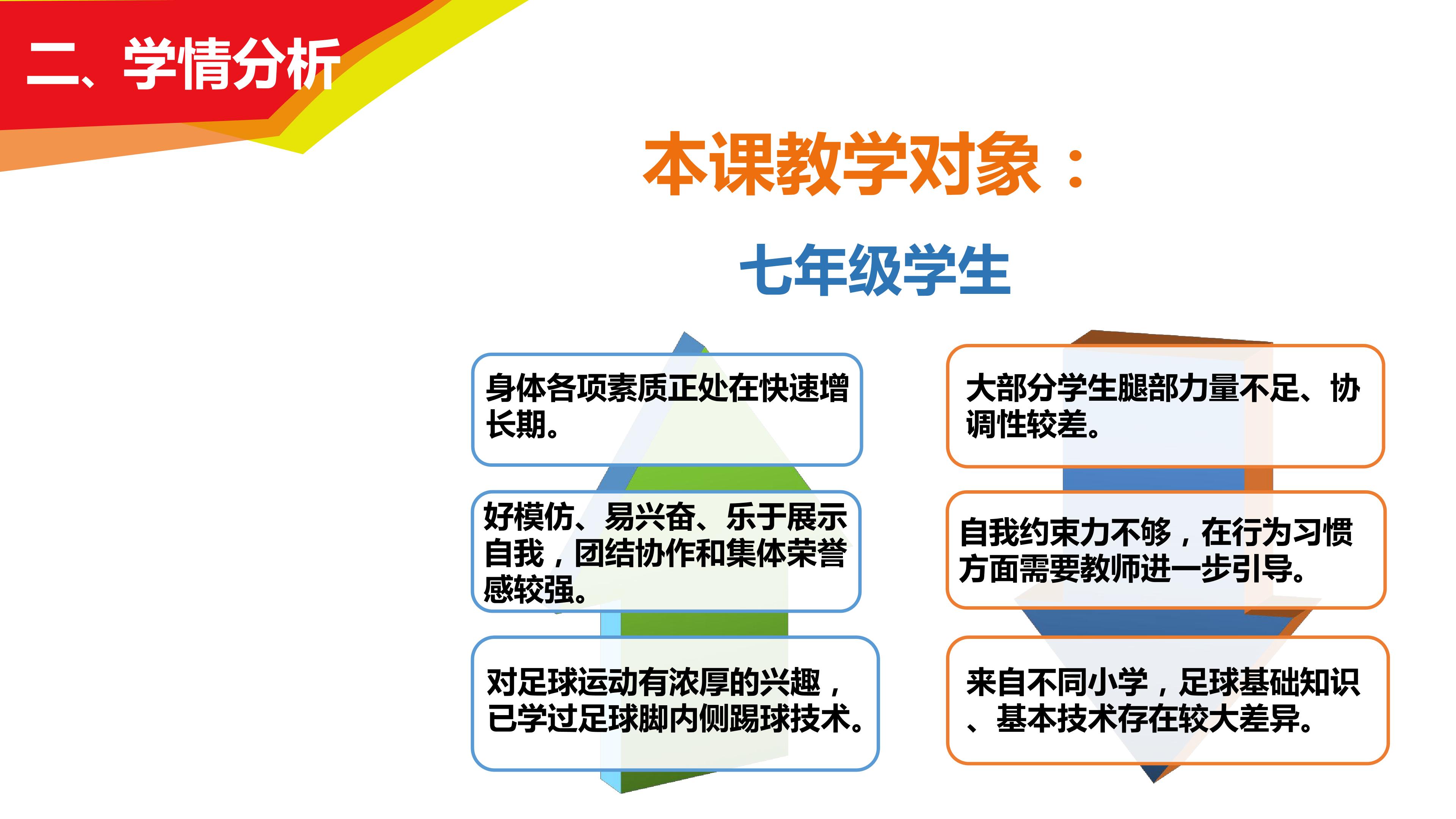 二、学情分析

本课教学对象：

七年级学生

身体各项素质正处在快速增长期。

好模仿、易兴奋、乐于展示自我，团结协作和集体荣誉感较强。

对足球运动有浓厚的兴趣，已学过足球脚内侧踢球技术。

大部分学生腿部力量不足、协调性较差。

自我约束力不够，在行为习惯方面需要教师进一步引导。

来自不同小学，足球基础知识、基本技术存在较大差异。